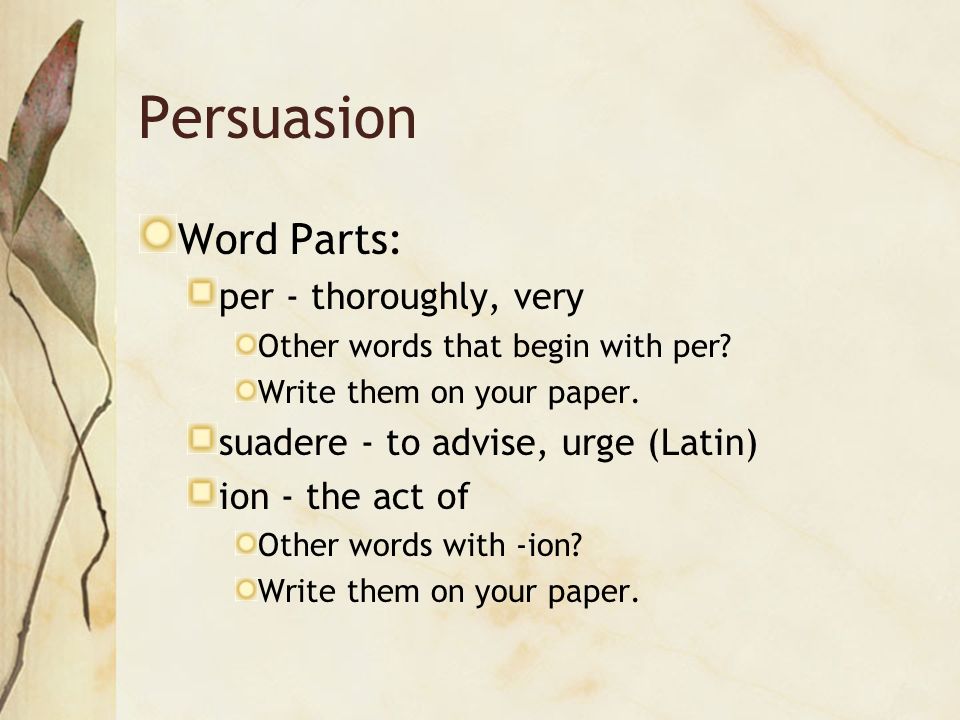 Persuasion

Word Parts:

per - thoroughly, very

Other words that begin with per?

Write them on your paper.

suadere - to advise, urge (Latin)

ion - the act of

Other words with -ion?

Write them on your paper.